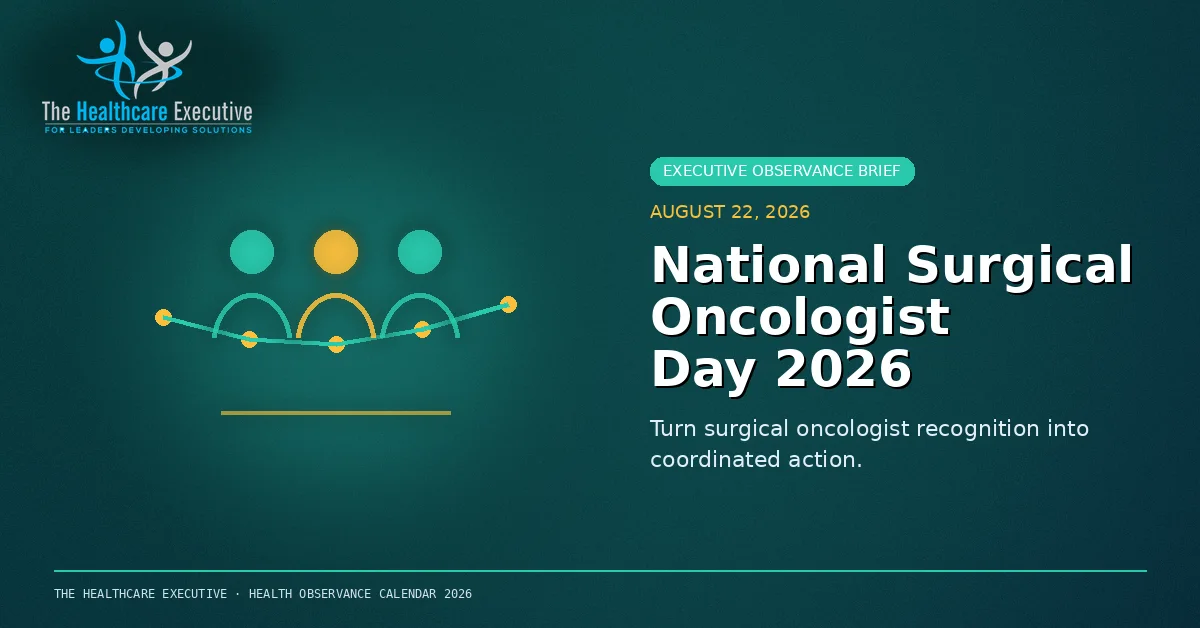 The Healthcare Executive
FOR LEADERS DEVELOPING SOLUTIONS

EXECUTIVE OBSERVANCE BRIEF

AUGUST 22, 2026

National Surgical Oncologist Day 2026

Turn surgical oncologist recognition into coordinated action.

THE HEALTHCARE EXECUTIVE · HEALTH OBSERVANCE CALENDAR 2026